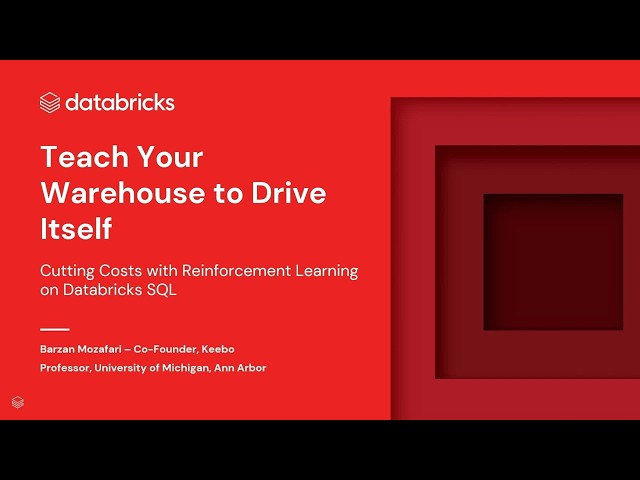 databricks

Teach Your Warehouse to Drive Itself

Cutting Costs with Reinforcement Learning on Databricks SQL

Barzan Mozafari – Co-Founder, Keebo
Professor, University of Michigan, Ann Arbor